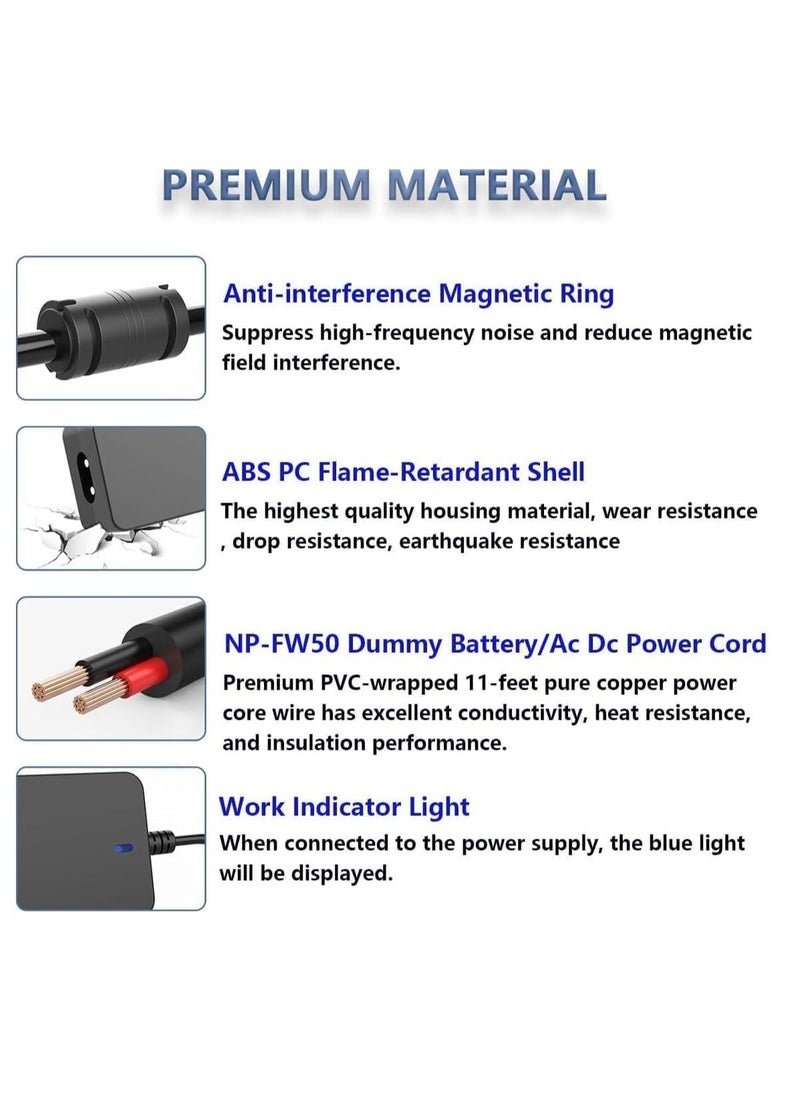 PREMIUM MATERIAL

Anti-interference Magnetic Ring
Suppress high-frequency noise and reduce magnetic field interference.

ABS PC Flame-Retardant Shell
The highest quality housing material, wear resistance , drop resistance, earthquake resistance

NP-FW50 Dummy Battery/Ac Dc Power Cord
Premium PVC-wrapped 11-feet pure copper power core wire has excellent conductivity, heat resistance, and insulation performance.

Work Indicator Light
When connected to the power supply, the blue light will be displayed.